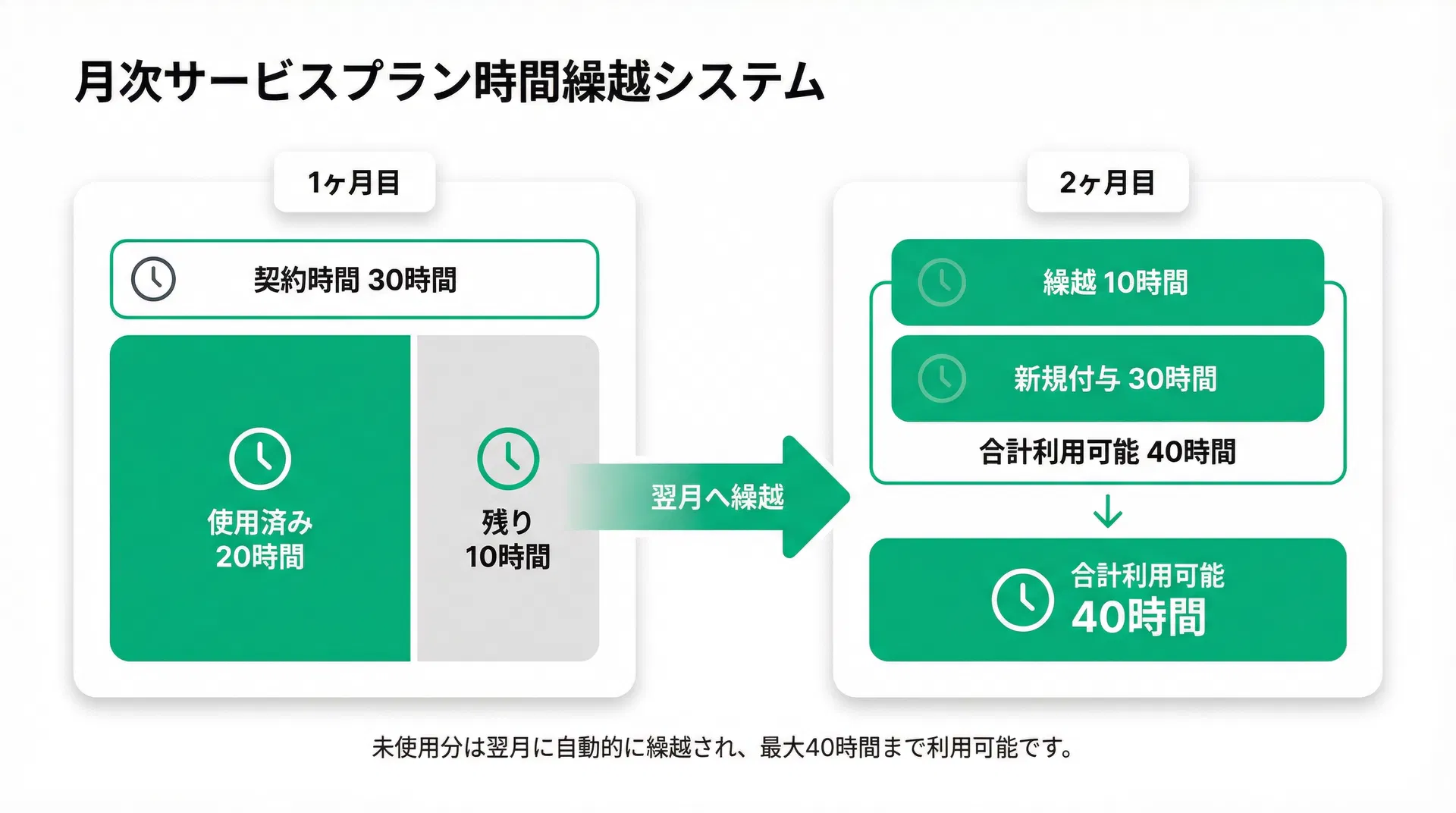 月次サービスプラン時間繰越システム

1ヶ月目

契約時間 30時間

使用済み
20時間

残り
10時間

翌月へ繰越

2ヶ月目

繰越 10時間

新規付与 30時間

合計利用可能 40時間

合計利用可能
40時間

未使用分は翌月に自動的に繰越され、最大40時間まで利用可能です。